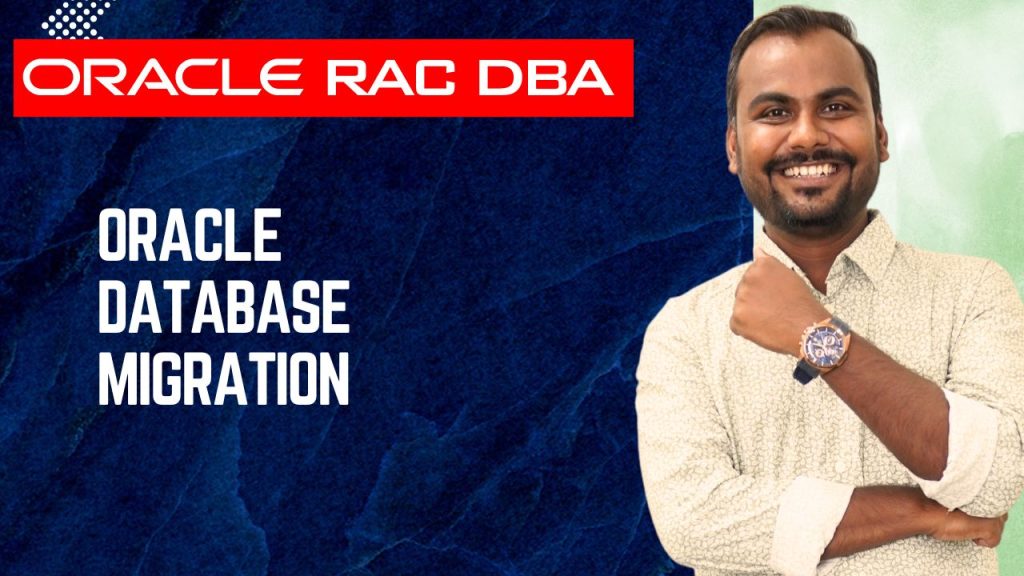 ORACLE RAC DBA

ORACLE DATABASE MIGRATION